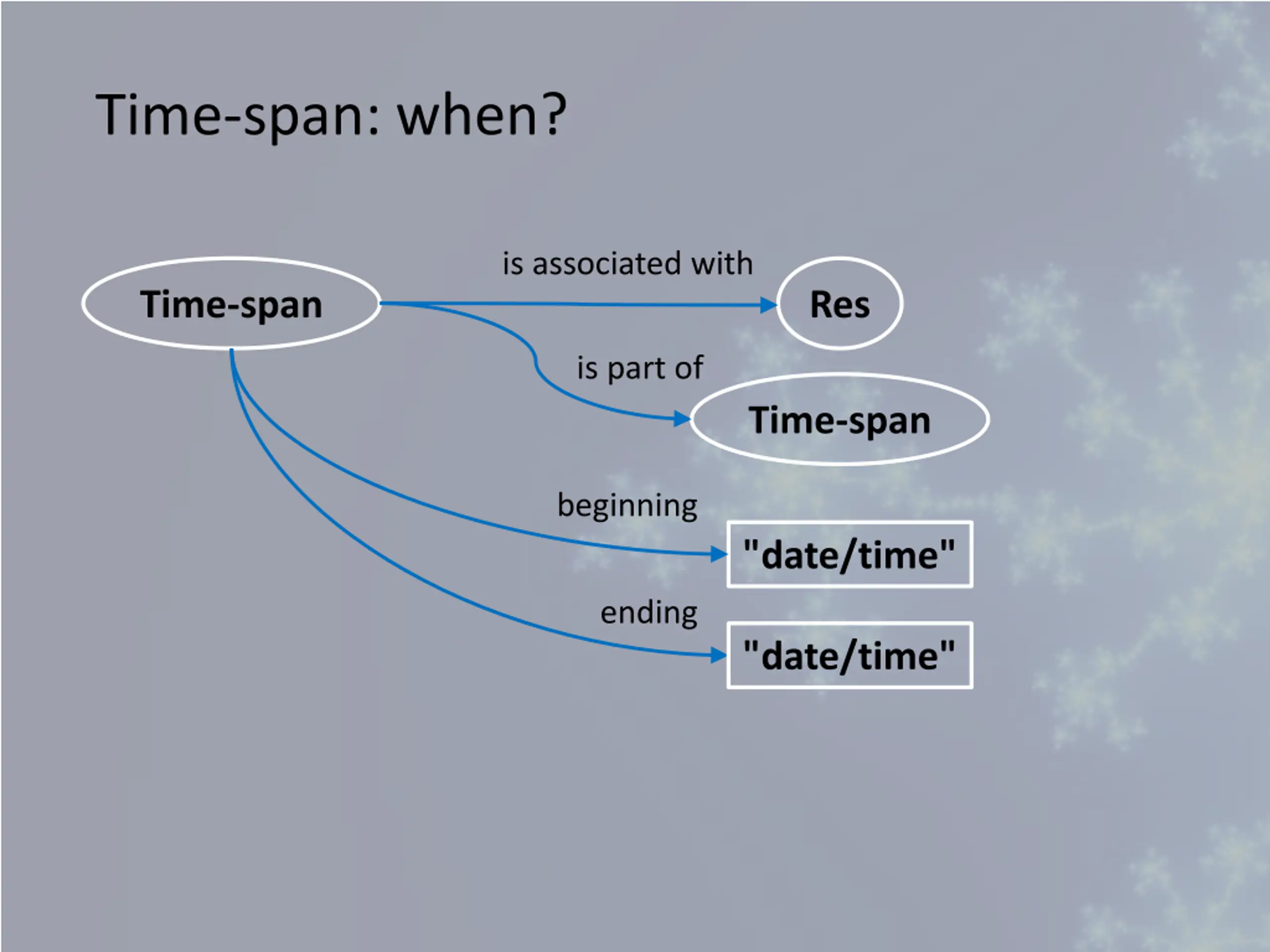 Time-span: when?

Time-span

is associated with

Res

is part of

Time-span

beginning

"date/time"

ending

"date/time"